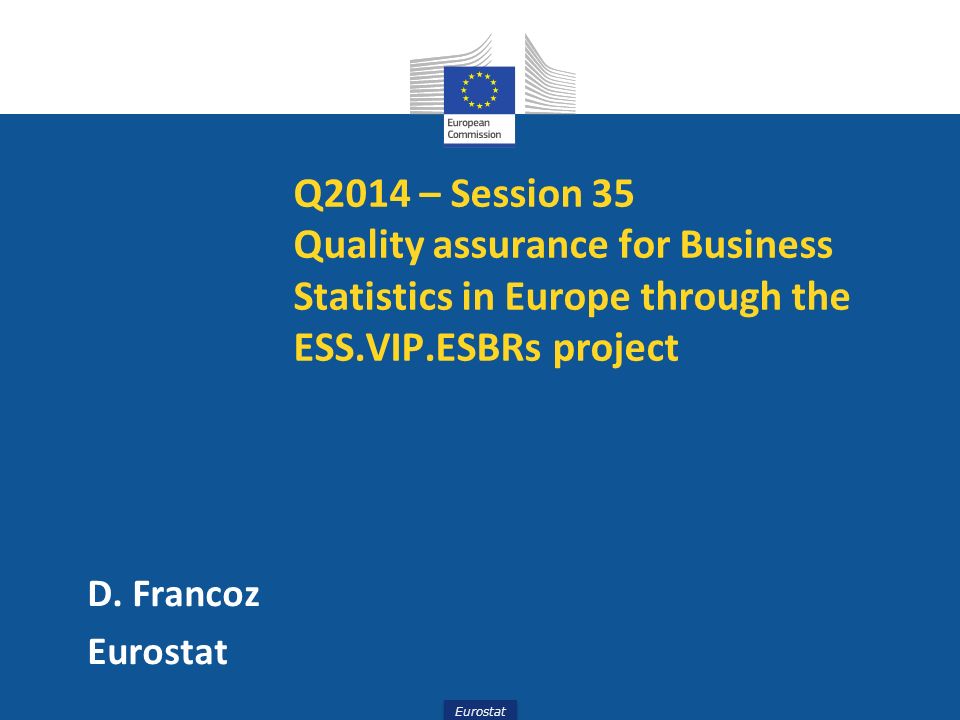 European Commission

Q2014 – Session 35
Quality assurance for Business Statistics in Europe through the ESS.VIP.ESBRs project

D. Francoz
Eurostat

Eurostat